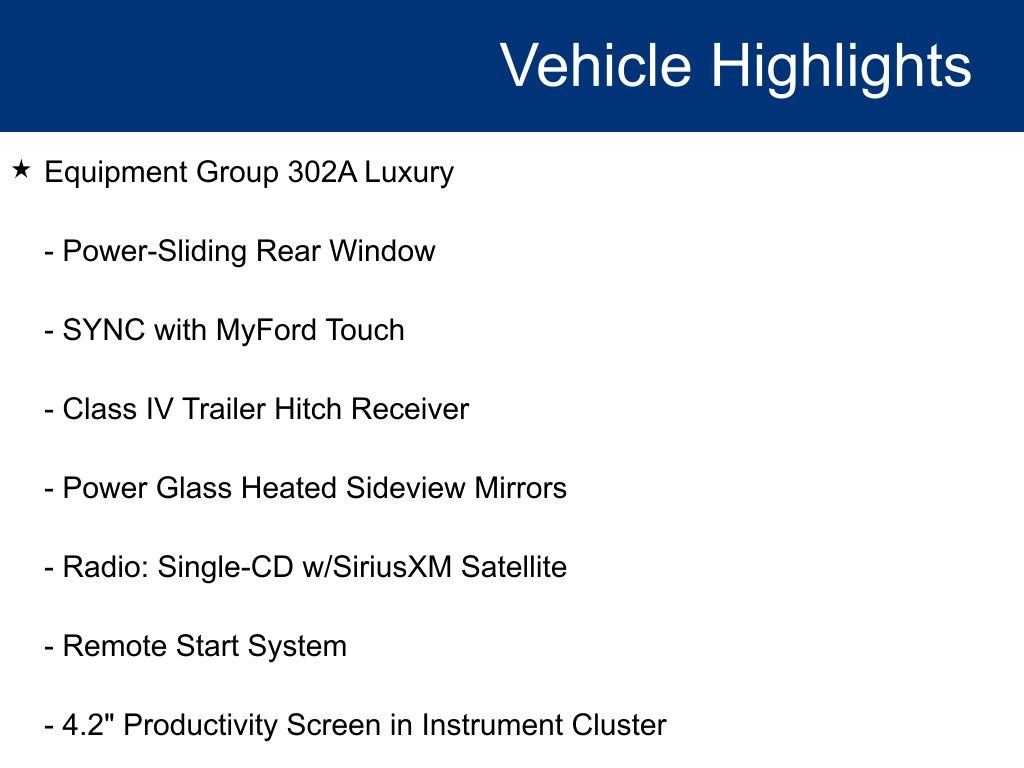 Vehicle Highlights

★ Equipment Group 302A Luxury

- Power-Sliding Rear Window

- SYNC with MyFord Touch

- Class IV Trailer Hitch Receiver

- Power Glass Heated Sideview Mirrors

- Radio: Single-CD w/SiriusXM Satellite

- Remote Start System

- 4.2" Productivity Screen in Instrument Cluster